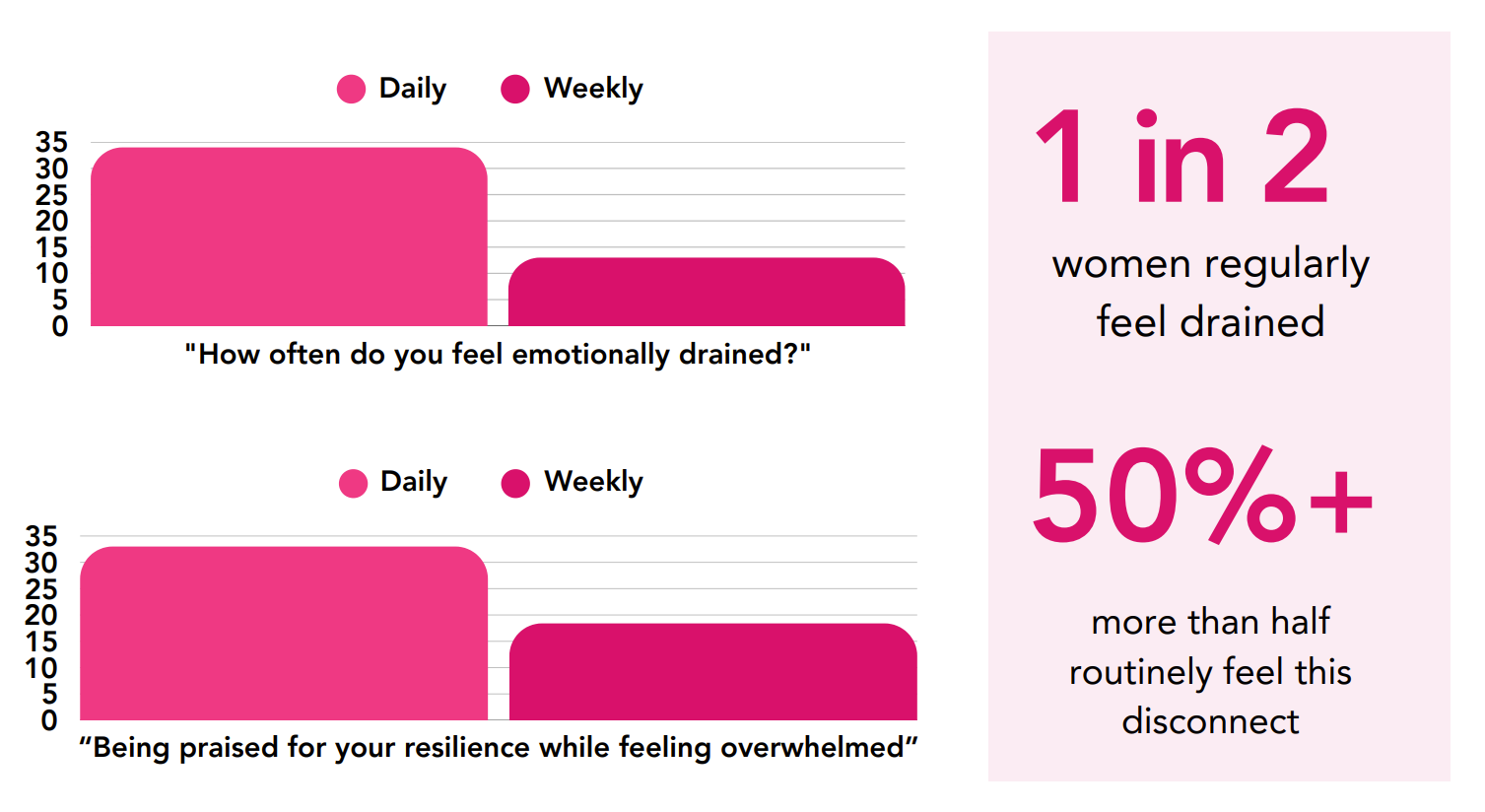 Daily Weekly

35
30
25
20
15
10
5
0

"How often do you feel emotionally drained?"

Daily Weekly

35
30
25
20
15
10
5
0

“Being praised for your resilience while feeling overwhelmed”

1 in 2

women regularly feel drained

50%+

more than half routinely feel this disconnect